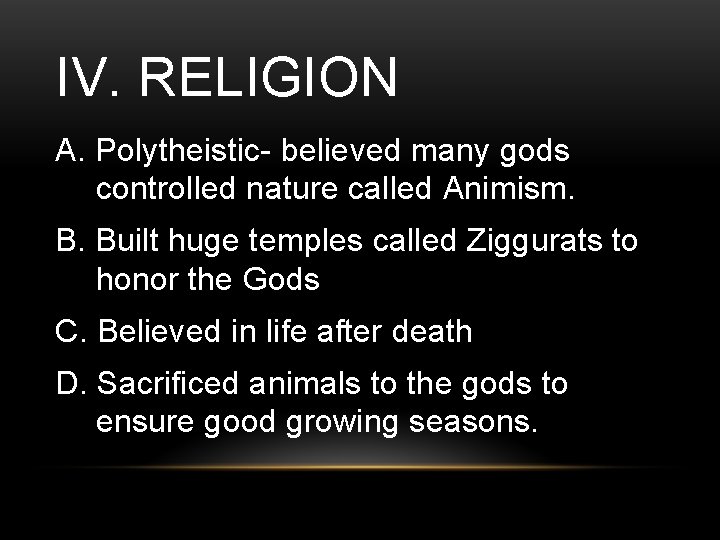 IV. RELIGION

A. Polytheistic- believed many gods controlled nature called Animism.

B. Built huge temples called Ziggurats to honor the Gods

C. Believed in life after death

D. Sacrificed animals to the gods to ensure good growing seasons.